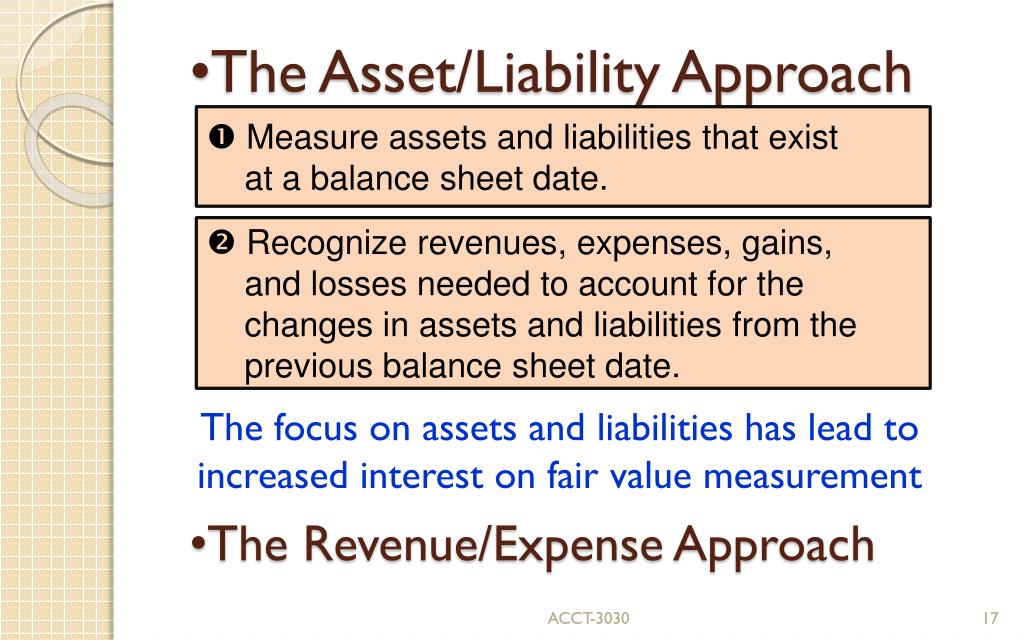 •The Asset/Liability Approach

❶ Measure assets and liabilities that exist at a balance sheet date.

❷ Recognize revenues, expenses, gains, and losses needed to account for the changes in assets and liabilities from the previous balance sheet date.

The focus on assets and liabilities has lead to increased interest on fair value measurement

•The Revenue/Expense Approach

ACCT-3030

17